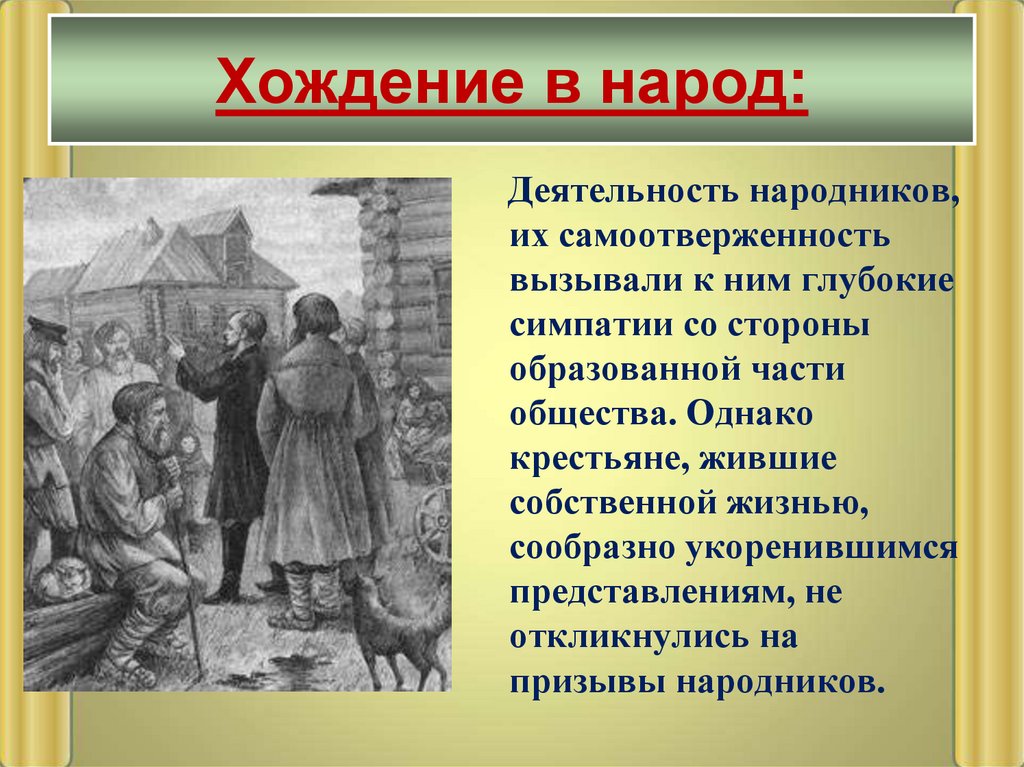 Хождение в народ:

Деятельность народников, их самоотверженность вызывали к ним глубокие симпатии со стороны образованной части общества. Однако крестьяне, жившие собственной жизнью, сообразно укоренившимся представлениям, не откликнулись на призывы народников.